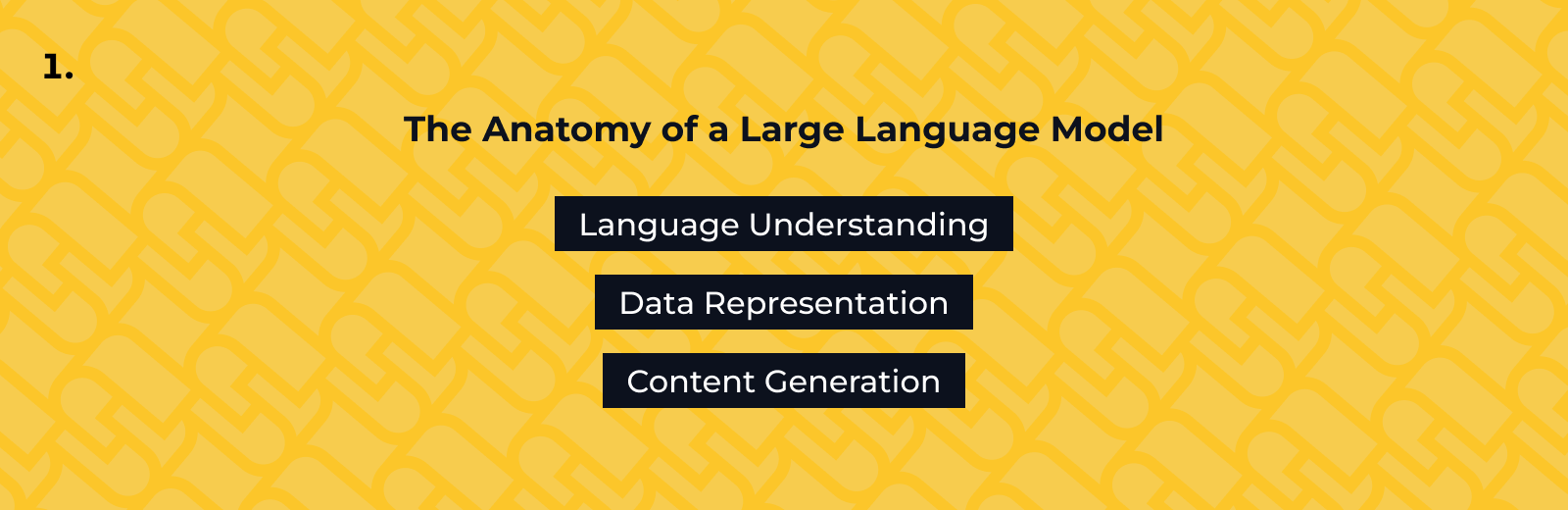 1.

The Anatomy of a Large Language Model

Language Understanding

Data Representation

Content Generation